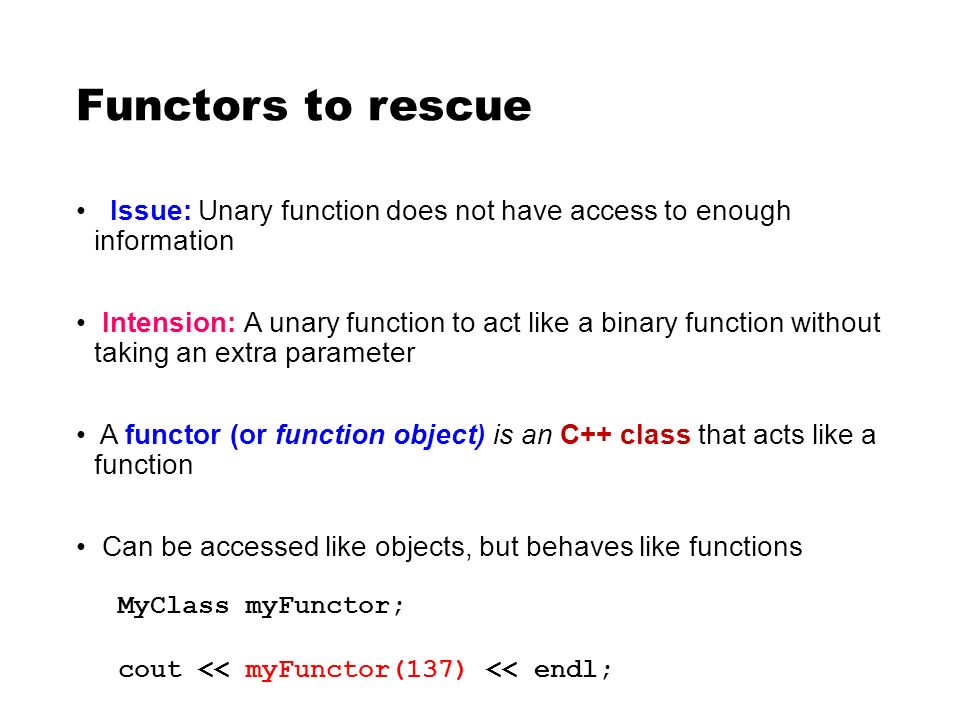 Functors to rescue

• Issue: Unary function does not have access to enough information

• Intension: A unary function to act like a binary function without taking an extra parameter

• A functor (or function object) is an C++ class that acts like a function

• Can be accessed like objects, but behaves like functions

MyClass myFunctor;

cout << myFunctor(137) << endl;